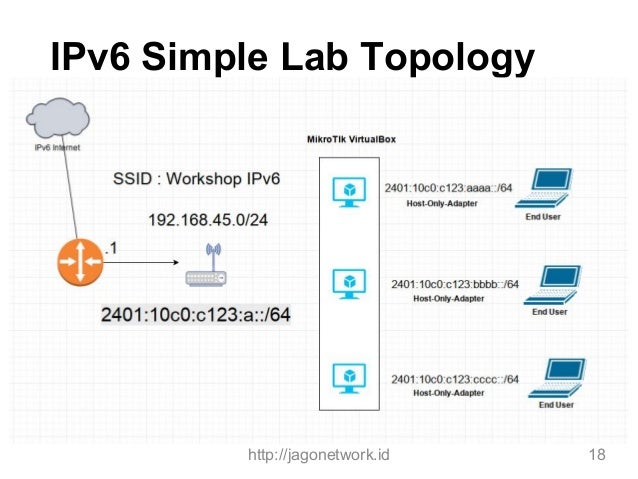 IPv6 Simple Lab Topology

IPv6 Internet

SSID : Workshop IPv6

192.168.45.0/24

.1

2401:10c0:c123:a::/64

MikroTik VirtualBox

2401:10c0:c123:aaaa::/64
Host-Only-Adapter

End User

2401:10c0:c123:bbbb::/64
Host-Only-Adapter

End User

2401:10c0:c123:cccc::/64
Host-Only-Adapter

End User

http://jagonetwork.id

18